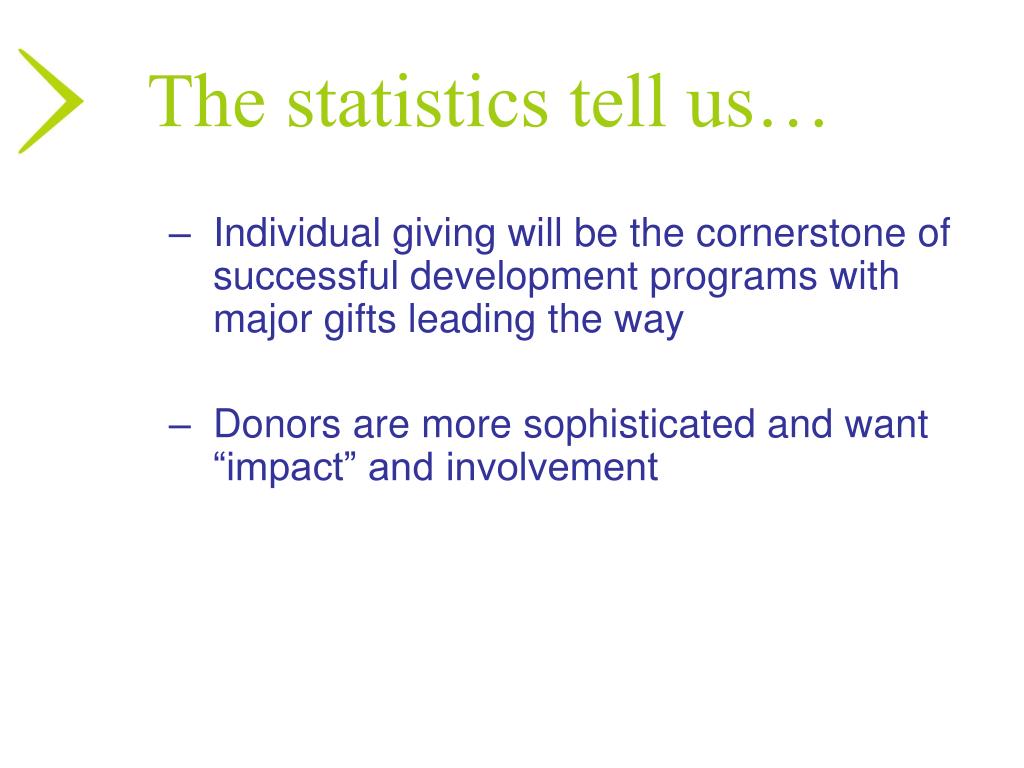 The statistics tell us…

– Individual giving will be the cornerstone of successful development programs with major gifts leading the way

– Donors are more sophisticated and want “impact” and involvement